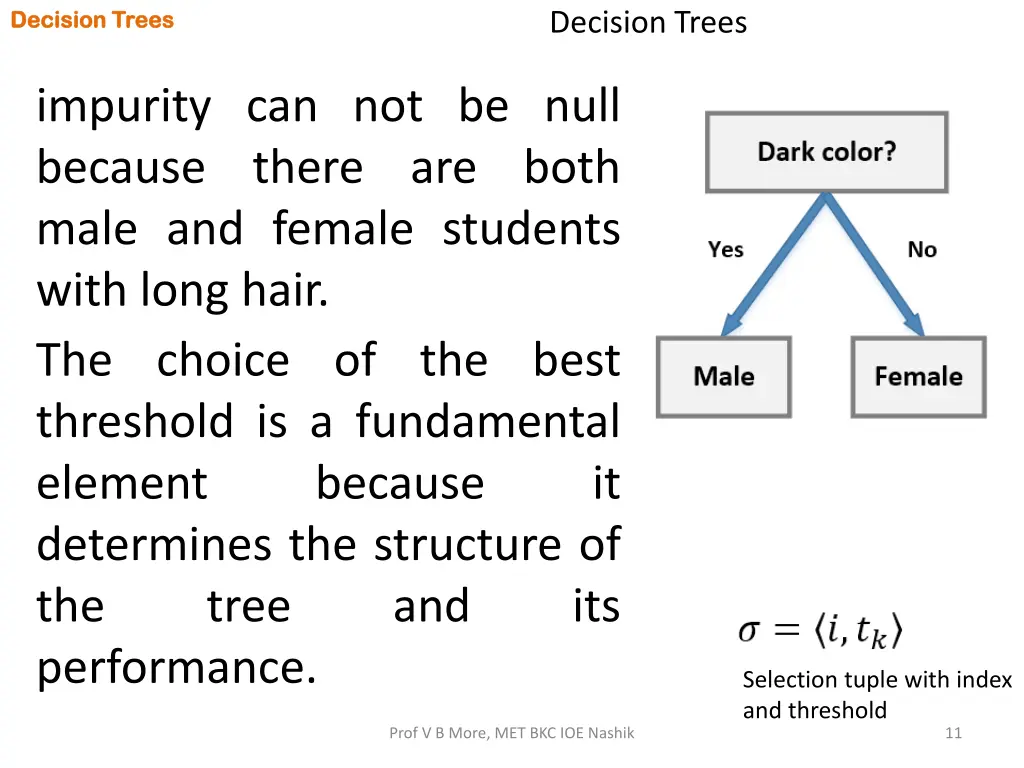 Decision Trees

Decision Trees

impurity can not be null because there are both male and female students with long hair.

The choice of the best threshold is a fundamental element because it determines the structure of the tree and its performance.

Dark color?

Yes

No

Male

Female

$\sigma = \langle i, t_k \rangle$

Selection tuple with index and threshold

Prof V B More, MET BKC IOE Nashik

11